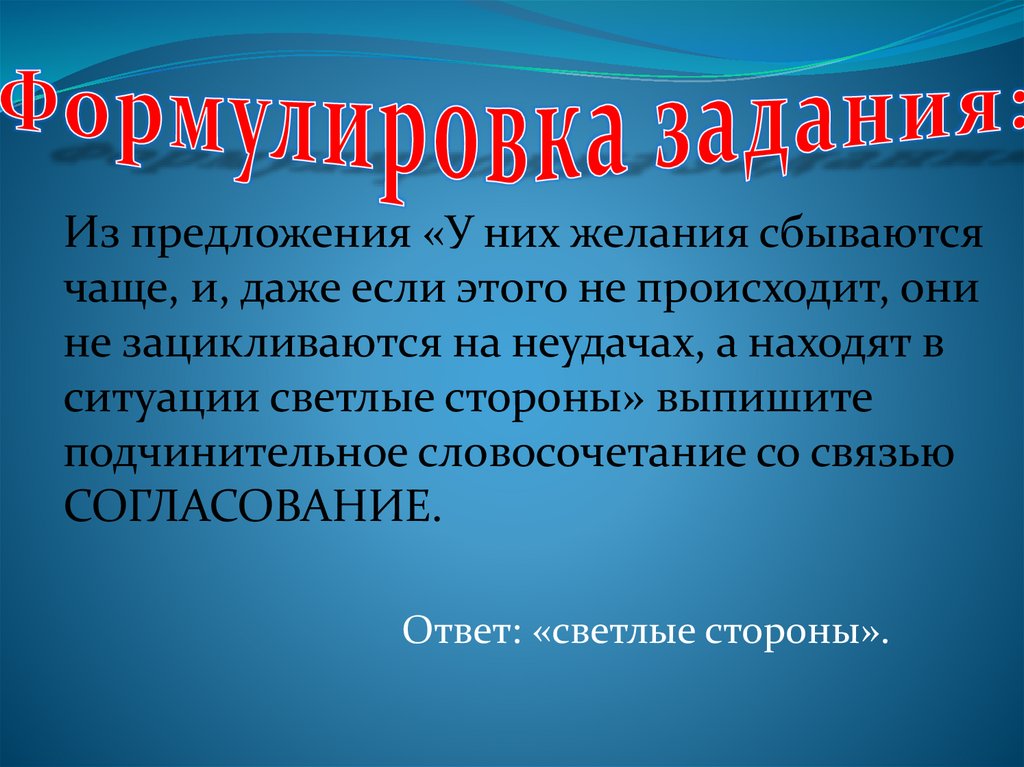 Формулировка задания:

Из предложения «У них желания сбываются чаще, и, даже если этого не происходит, они не зацикливаются на неудачах, а находят в ситуации светлые стороны» выпишите подчинительное словосочетание со связью СОГЛАСОВАНИЕ.

Ответ: «светлые стороны».